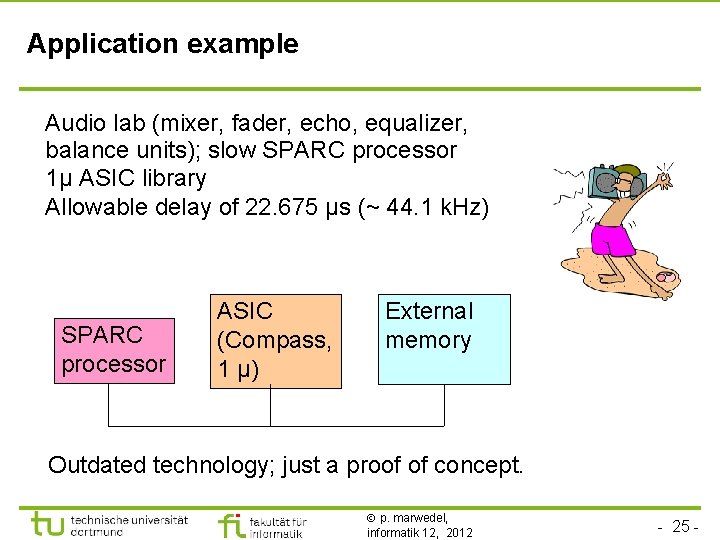 Application example

Audio lab (mixer, fader, echo, equalizer, balance units); slow SPARC processor
1µ ASIC library
Allowable delay of 22.675 µs (~ 44.1 kHz)

SPARC processor

ASIC (Compass, 1 µ)

External memory

Outdated technology; just a proof of concept.

tu technische universität dortmund

fi fakultät für informatik

© p. marwedel, informatik 12, 2012

- 25 -